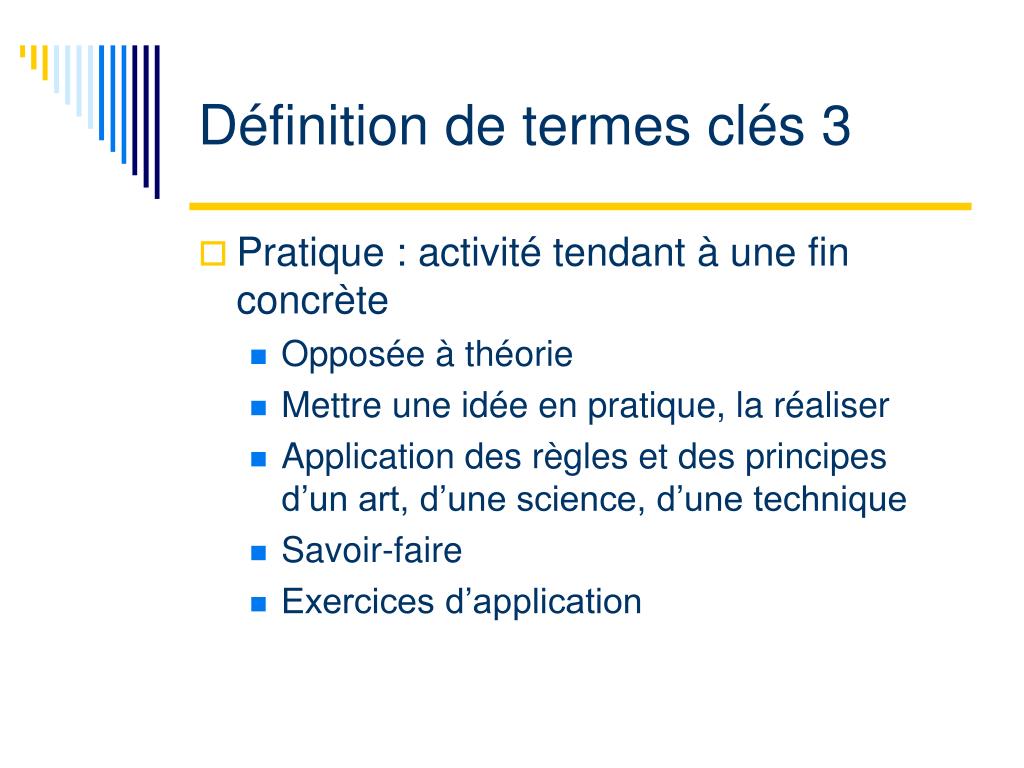 Définition de termes clés 3

Pratique : activité tendant à une fin concrète

Opposée à théorie

Mettre une idée en pratique, la réaliser

Application des règles et des principes d’un art, d’une science, d’une technique

Savoir-faire

Exercices d’application